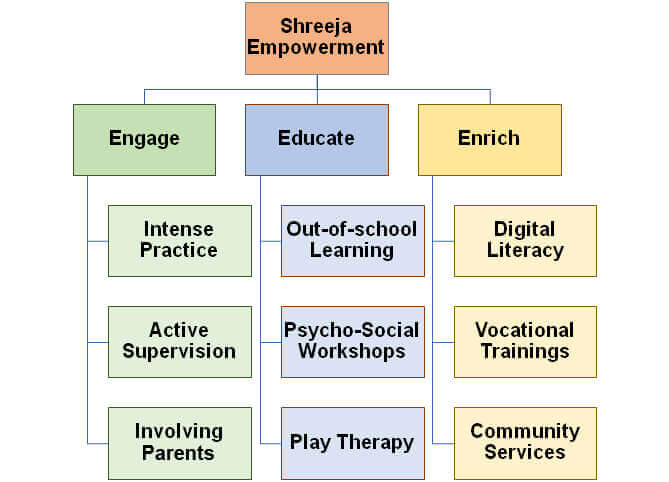 Shreeja Empowerment

Engage

Intense Practice

Active Supervision

Involving Parents

Educate

Out-of-school Learning

Psycho-Social Workshops

Play Therapy

Enrich

Digital Literacy

Vocational Trainings

Community Services